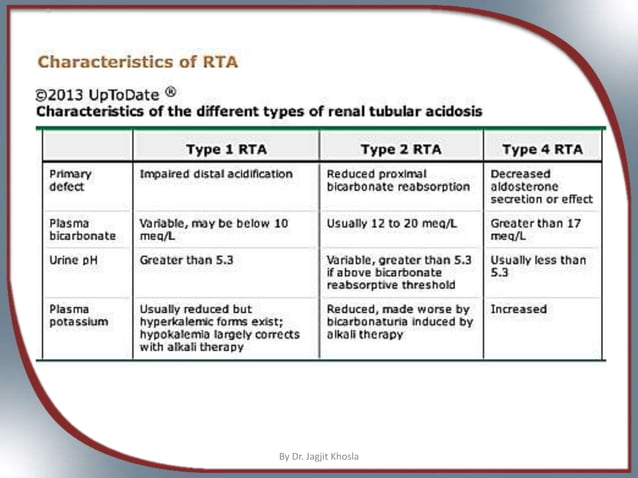 Characteristics of RTA

©2013 UpToDate ®
Characteristics of the different types of renal tubular acidosis

| | Type 1 RTA | Type 2 RTA | Type 4 RTA |
|---|---|---|---|
| Primary defect | Impaired distal acidification | Reduced proximal bicarbonate reabsorption | Decreased aldosterone secretion or effect |
| Plasma bicarbonate | Variable, may be below 10 meq/L | Usually 12 to 20 meq/L | Greater than 17 meq/L |
| Urine pH | Greater than 5.3 | Variable, greater than 5.3 if above bicarbonate reabsorptive threshold | Usually less than 5.3 |
| Plasma potassium | Usually reduced but hyperkalemic forms exist; hypokalemia largely corrects with alkali therapy | Reduced, made worse by bicarbonaturia induced by alkali therapy | Increased |

By Dr. Jagjit Khosla